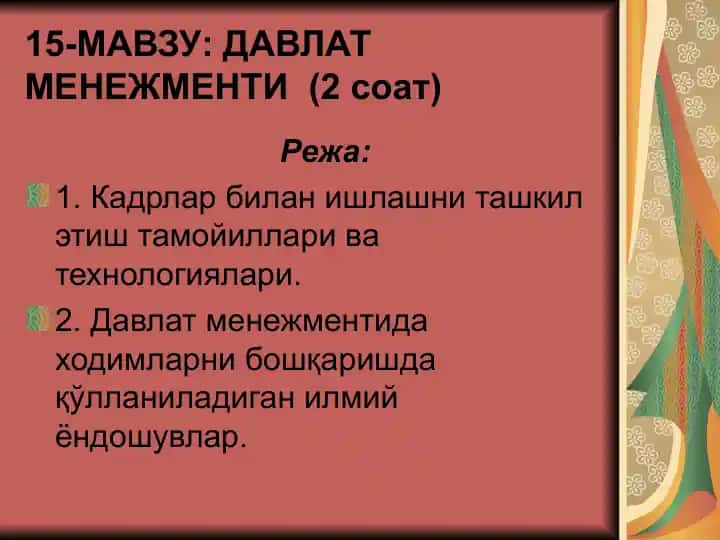 15-МАВЗУ: ДАВЛАТ МЕНЕЖМЕНТИ (2 соат)

Режа:

1. Кадрлар билан ишлашни ташкил этиш тамойиллари ва технологиялари.

2. Давлат менежментида ходимларни бошқаришда қўлланиладиган илмий ёндошувлар.